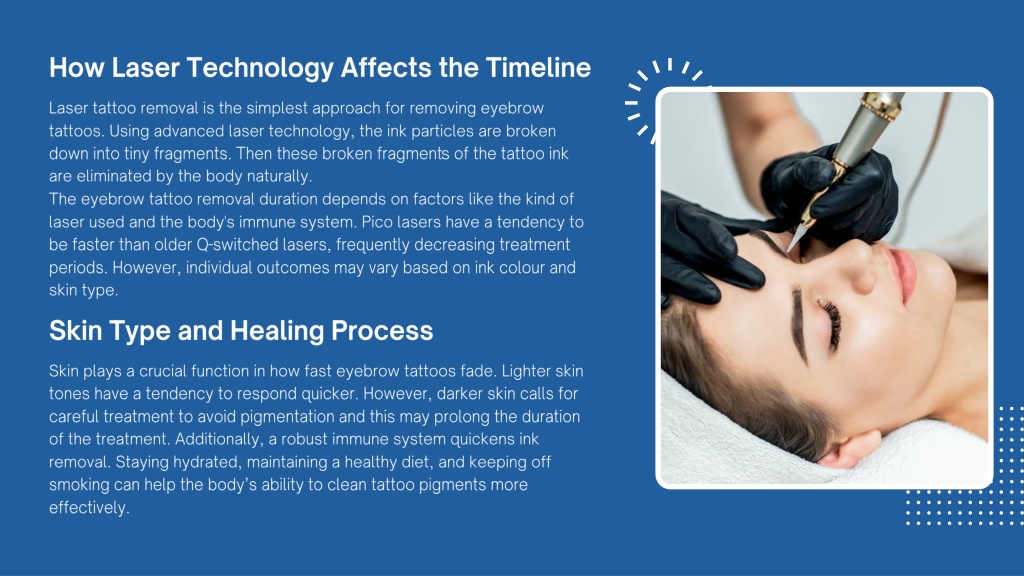 How Laser Technology Affects the Timeline

Laser tattoo removal is the simplest approach for removing eyebrow tattoos. Using advanced laser technology, the ink particles are broken down into tiny fragments. Then these broken fragments of the tattoo ink are eliminated by the body naturally.
The eyebrow tattoo removal duration depends on factors like the kind of laser used and the body's immune system. Pico lasers have a tendency to be faster than older Q-switched lasers, frequently decreasing treatment periods. However, individual outcomes may vary based on ink colour and skin type.

Skin Type and Healing Process

Skin plays a crucial function in how fast eyebrow tattoos fade. Lighter skin tones have a tendency to respond quicker. However, darker skin calls for careful treatment to avoid pigmentation and this may prolong the duration of the treatment. Additionally, a robust immune system quickens ink removal. Staying hydrated, maintaining a healthy diet, and keeping off smoking can help the body's ability to clean tattoo pigments more effectively.